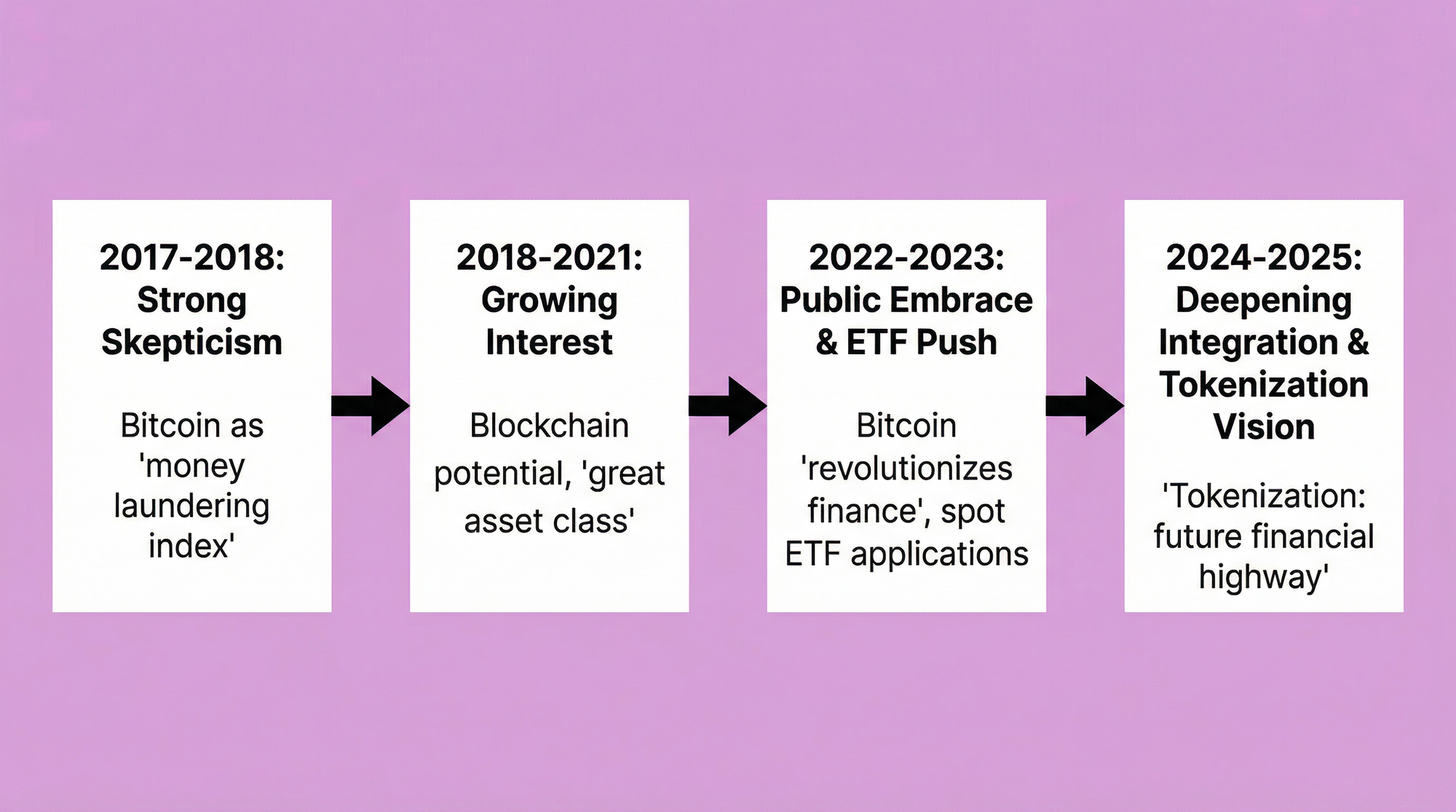 2017-2018: Strong Skepticism

Bitcoin as 'money laundering index'

2018-2021: Growing Interest

Blockchain potential, 'great asset class'

2022-2023: Public Embrace & ETF Push

Bitcoin 'revolutionizes finance', spot ETF applications

2024-2025: Deepening Integration & Tokenization Vision

'Tokenization: future financial highway'